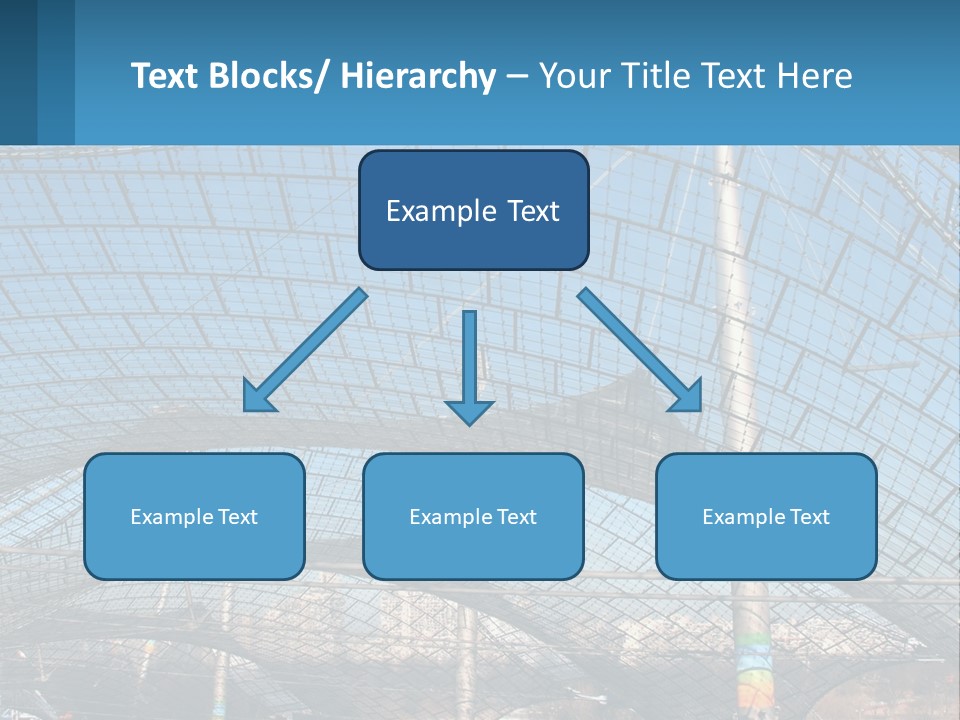 Text Blocks/ Hierarchy – Your Title Text Here

Example Text

Example Text

Example Text

Example Text